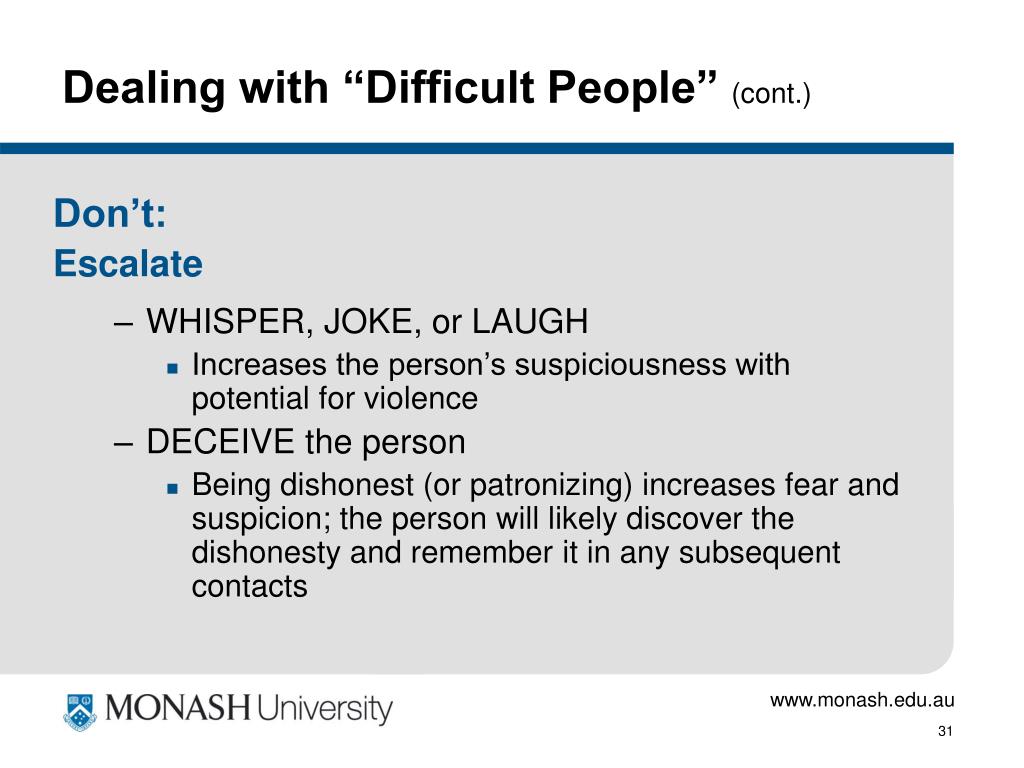 Dealing with “Difficult People” (cont.)

Don’t:
Escalate

– WHISPER, JOKE, or LAUGH
  ▪ Increases the person’s suspiciousness with potential for violence
– DECEIVE the person
  ▪ Being dishonest (or patronizing) increases fear and suspicion; the person will likely discover the dishonesty and remember it in any subsequent contacts

MONASH University

www.monash.edu.au

31